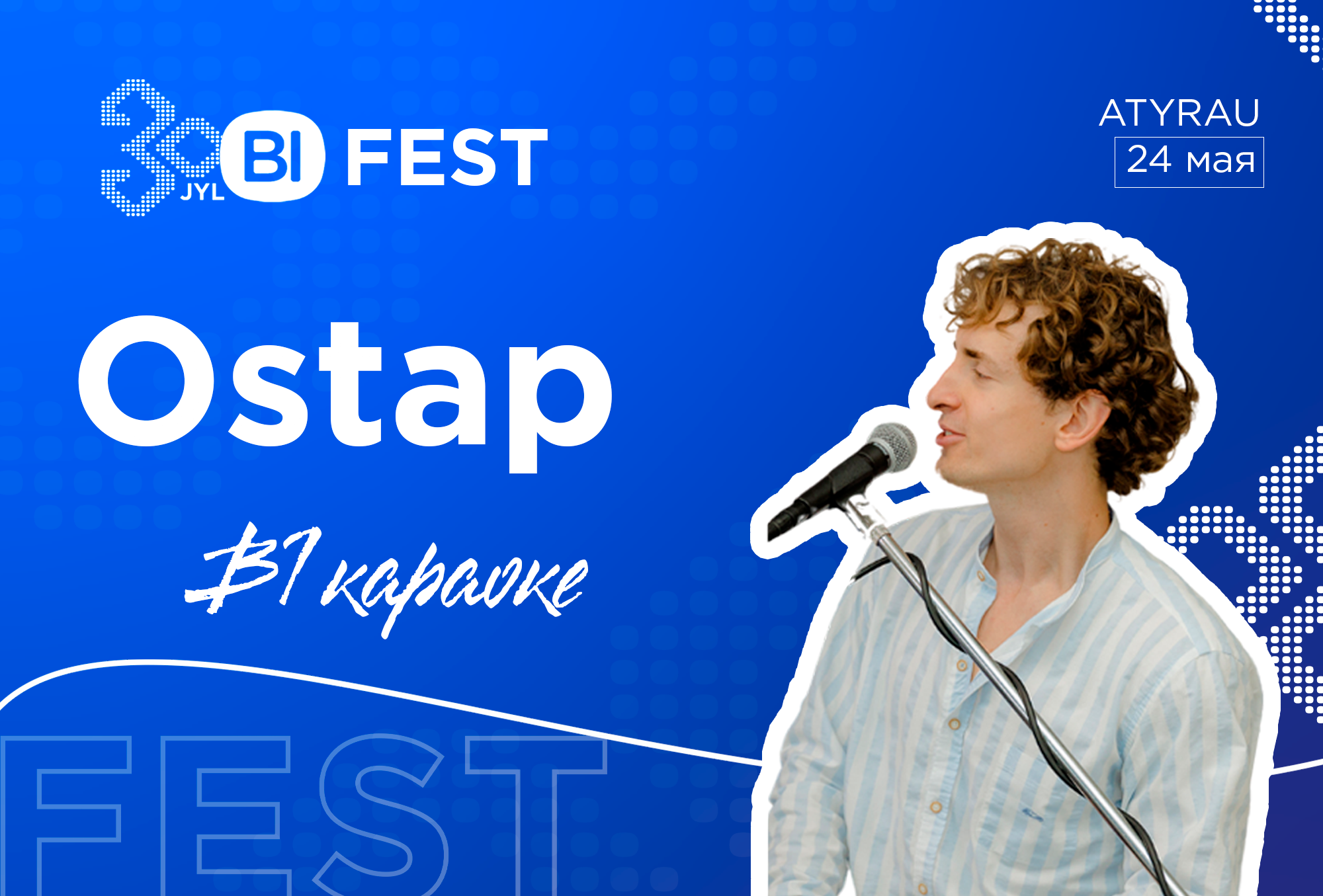 30 JYL BI FEST

ATYRAU
24 мая

Ostap

BI караоке

FEST